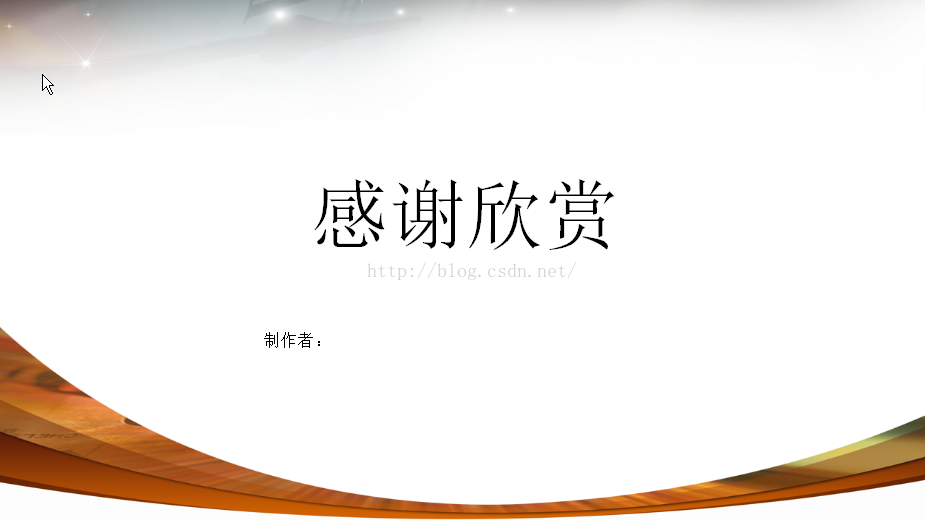 感谢欣赏

http://blog.csdn.net/

制作者：